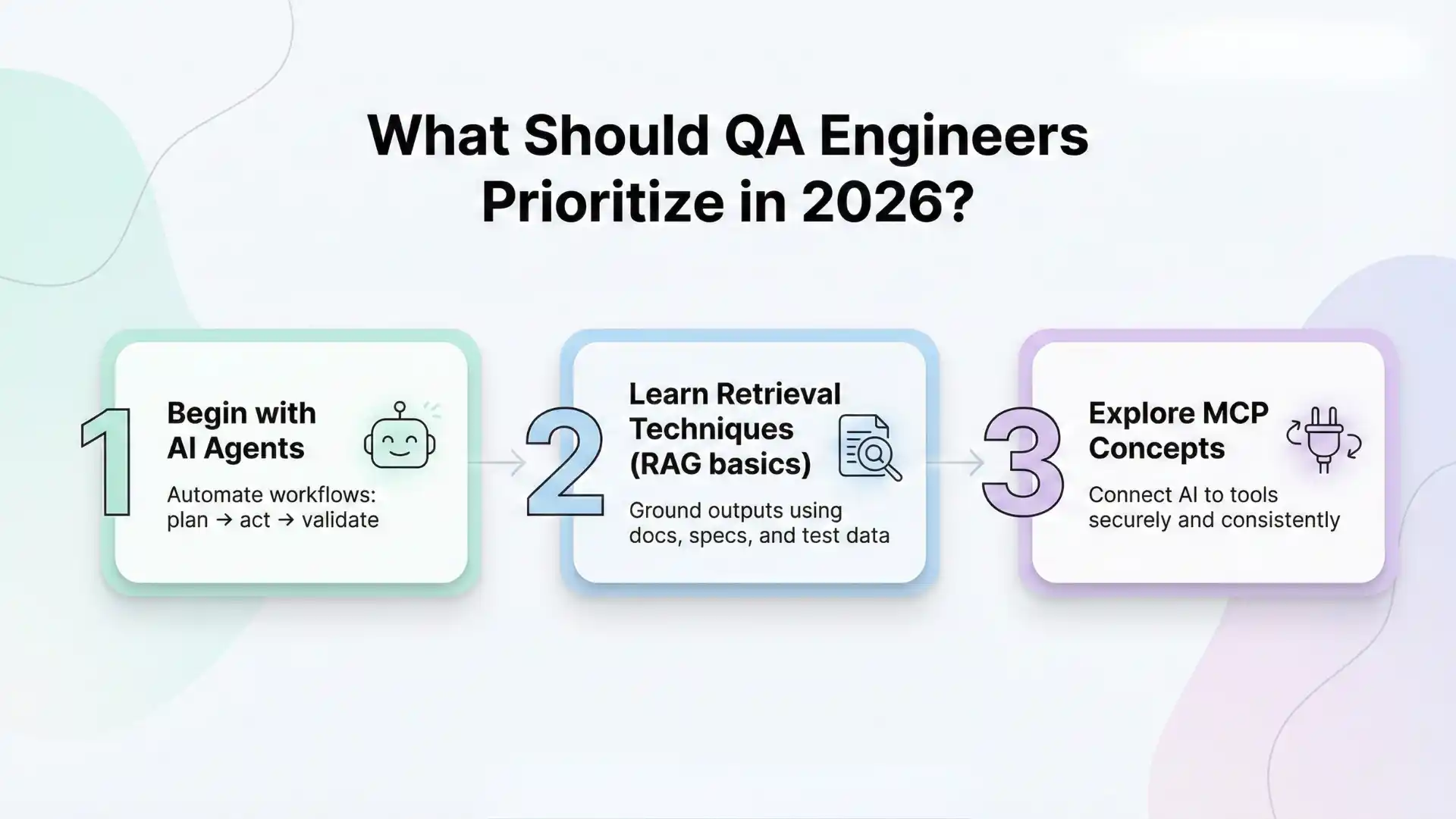 What Should QA Engineers Prioritize in 2026?

1

Begin with AI Agents

Automate workflows: plan → act → validate

2

Learn Retrieval Techniques (RAG basics)

Ground outputs using docs, specs, and test data

3

Explore MCP Concepts

Connect AI to tools securely and consistently